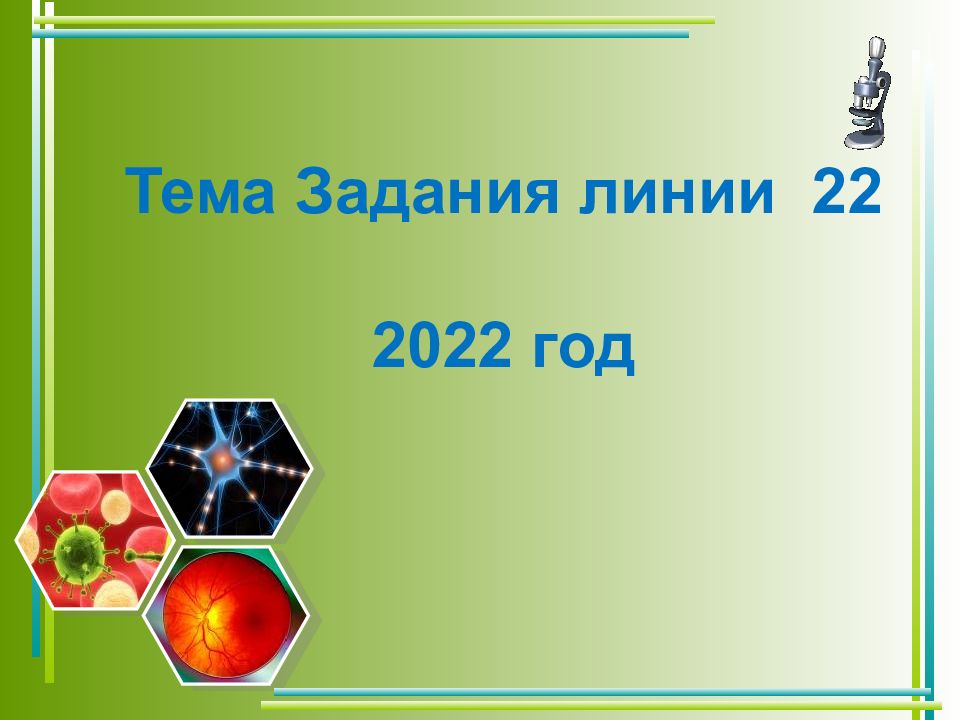 Тема Задания линии 22

2022 год